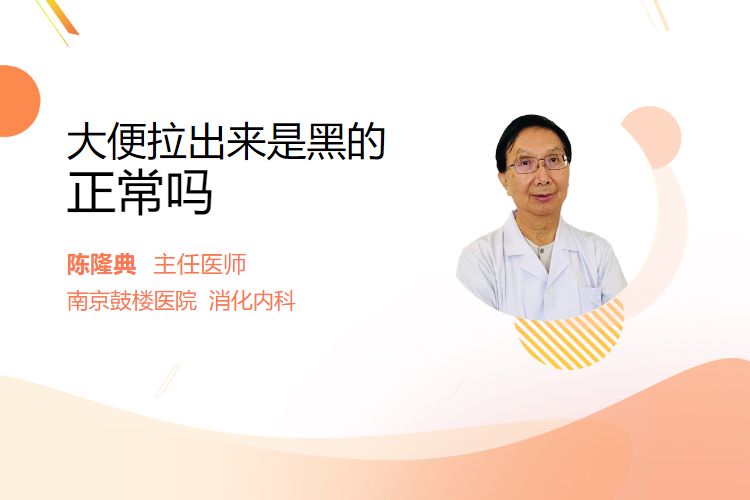 大便拉出来是黑的
正常吗

陈隆典 主任医师

南京鼓楼医院 消化内科